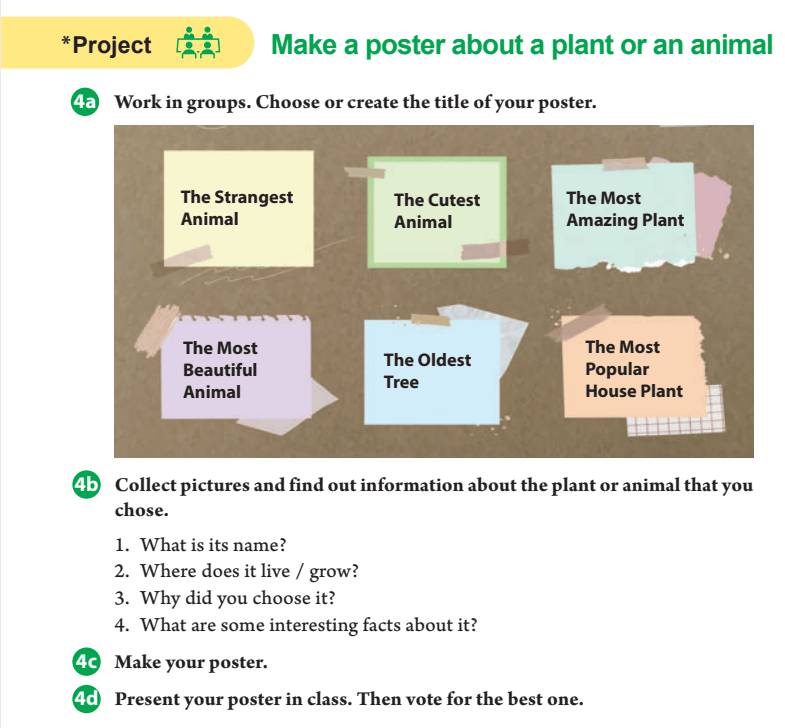 *Project Make a poster about a plant or an animal

4a Work in groups. Choose or create the title of your poster.

The Strangest Animal

The Cutest Animal

The Most Amazing Plant

The Most Beautiful Animal

The Oldest Tree

The Most Popular House Plant

4b Collect pictures and find out information about the plant or animal that you chose.

1. What is its name?
2. Where does it live / grow?
3. Why did you choose it?
4. What are some interesting facts about it?

4c Make your poster.

4d Present your poster in class. Then vote for the best one.